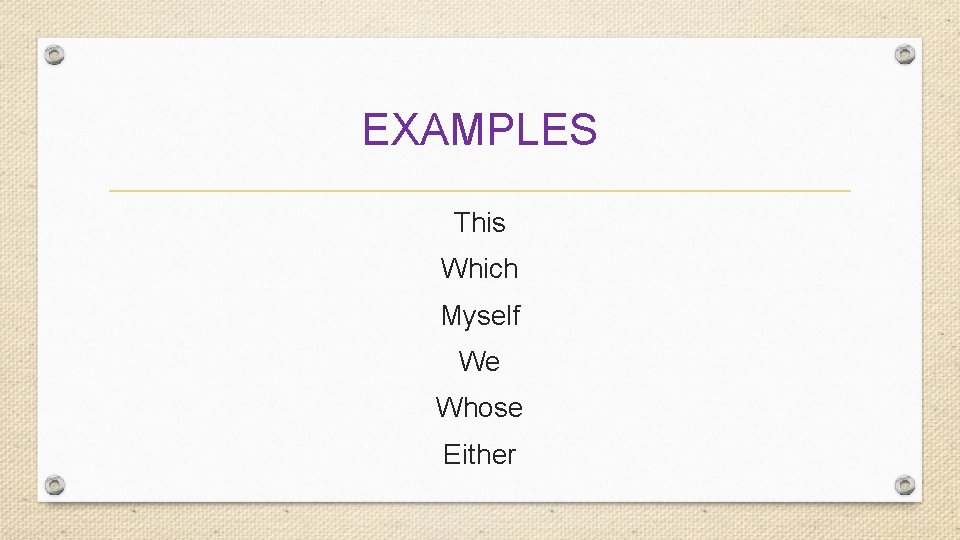 EXAMPLES

This

Which

Myself

We

Whose

Either